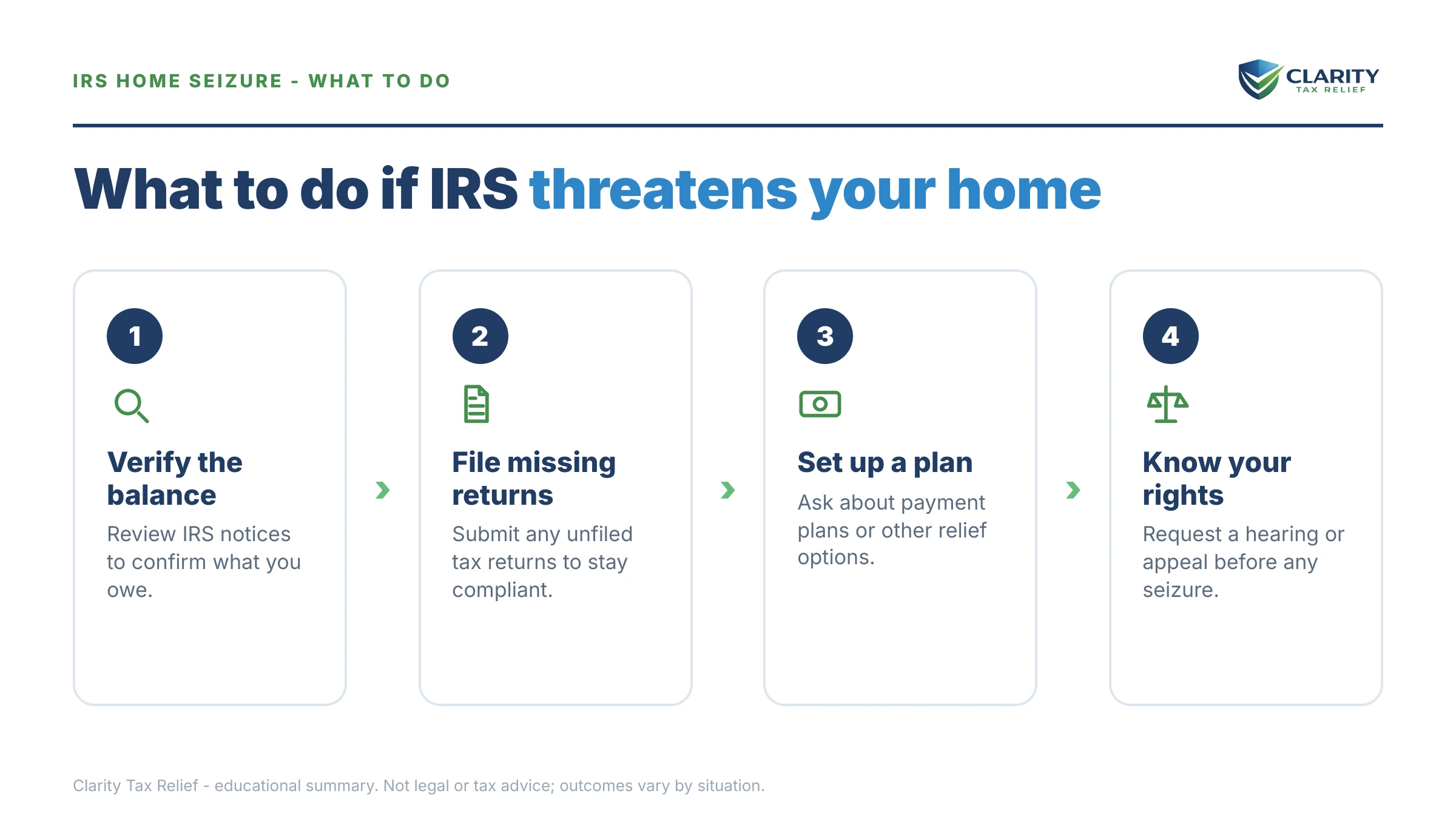 IRS HOME SEIZURE - WHAT TO DO

CLARITY
TAX RELIEF

What to do if IRS threatens your home

1

Verify the balance

Review IRS notices to confirm what you owe.

2

File missing returns

Submit any unfiled tax returns to stay compliant.

3

Set up a plan

Ask about payment plans or other relief options.

4

Know your rights

Request a hearing or appeal before any seizure.

Clarity Tax Relief - educational summary. Not legal or tax advice; outcomes vary by situation.